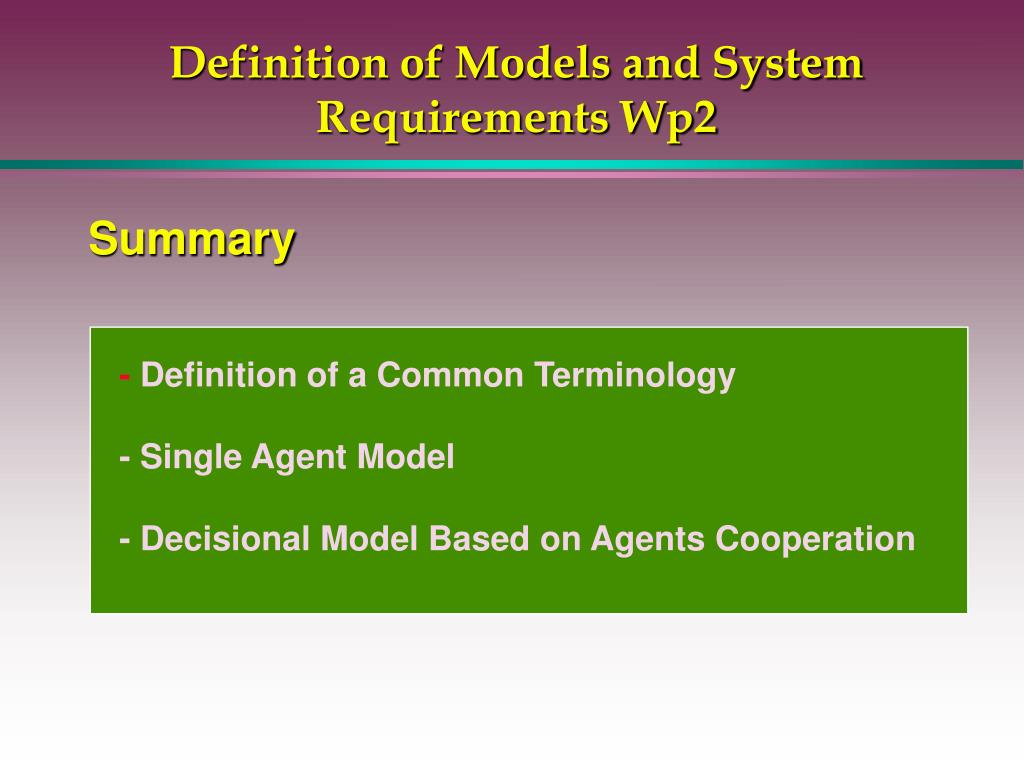 Definition of Models and System Requirements Wp2

Summary

- Definition of a Common Terminology

- Single Agent Model

- Decisional Model Based on Agents Cooperation